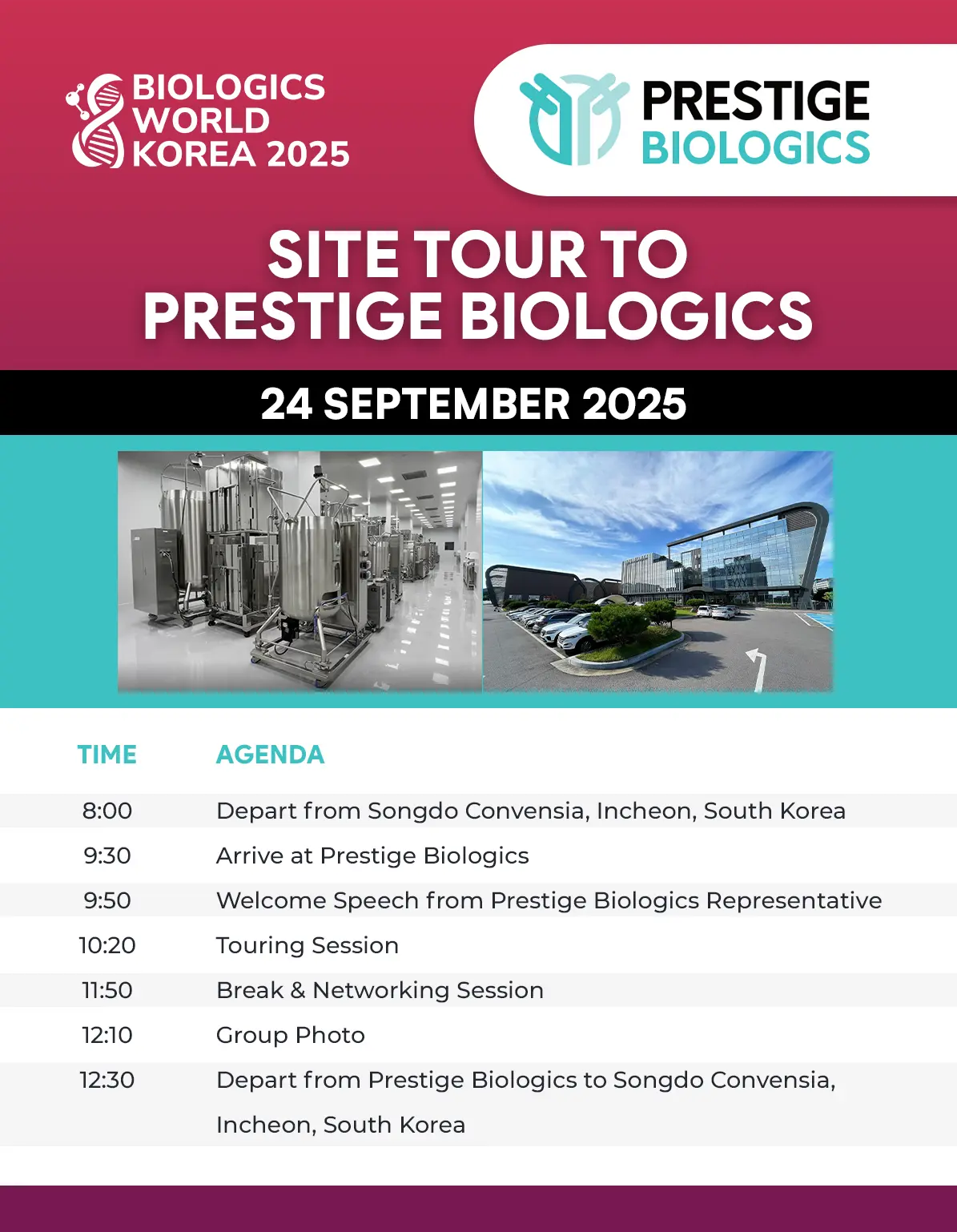 BIOLOGICS WORLD KOREA 2025

PRESTIGE BIOLOGICS

SITE TOUR TO PRESTIGE BIOLOGICS

24 SEPTEMBER 2025

| TIME | AGENDA |
|---|---|
| 8:00 | Depart from Songdo Convensia, Incheon, South Korea |
| 9:30 | Arrive at Prestige Biologics |
| 9:50 | Welcome Speech from Prestige Biologics Representative |
| 10:20 | Touring Session |
| 11:50 | Break & Networking Session |
| 12:10 | Group Photo |
| 12:30 | Depart from Prestige Biologics to Songdo Convensia, Incheon, South Korea |